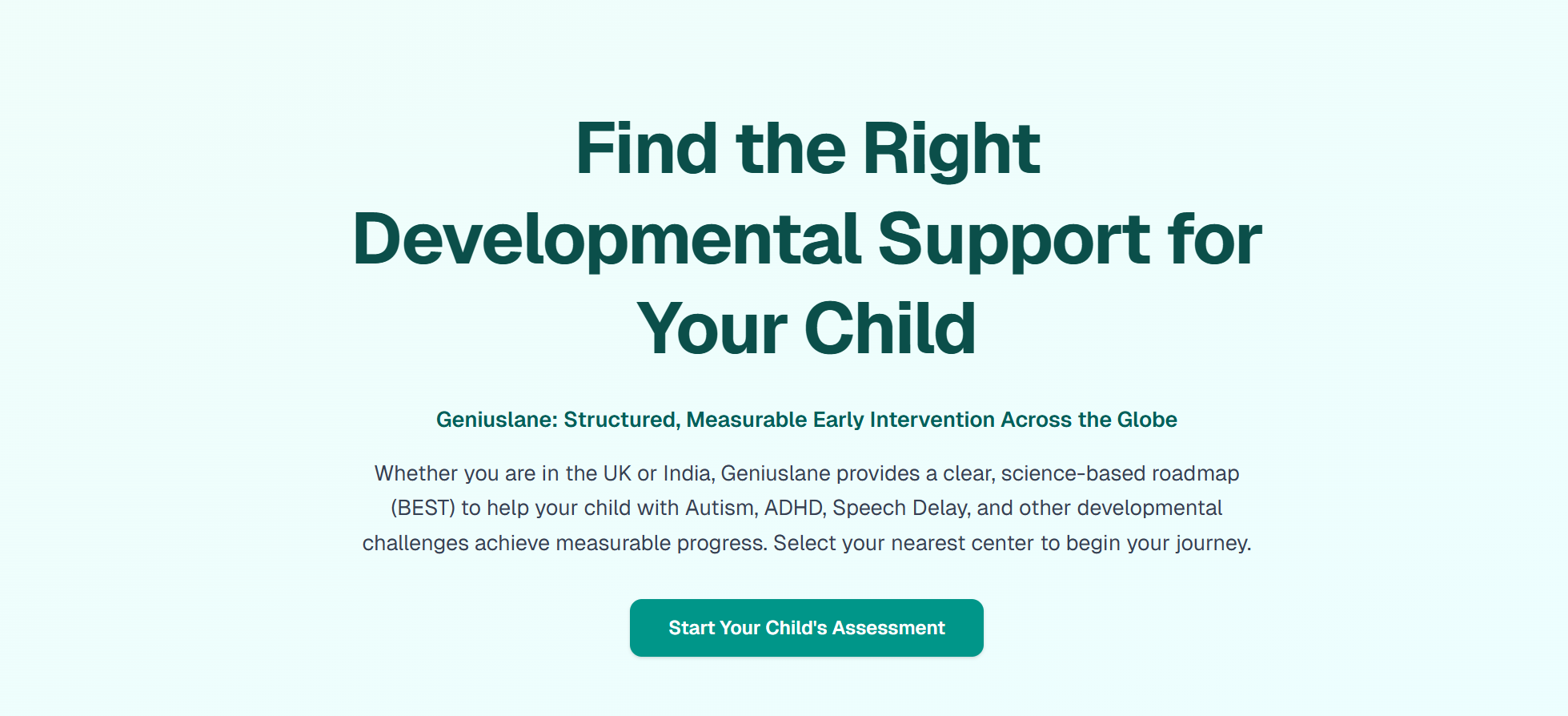 Find the Right Developmental Support for Your Child

Geniuslane: Structured, Measurable Early Intervention Across the Globe

Whether you are in the UK or India, Geniuslane provides a clear, science-based roadmap (BEST) to help your child with Autism, ADHD, Speech Delay, and other developmental challenges achieve measurable progress. Select your nearest center to begin your journey.

Start Your Child's Assessment